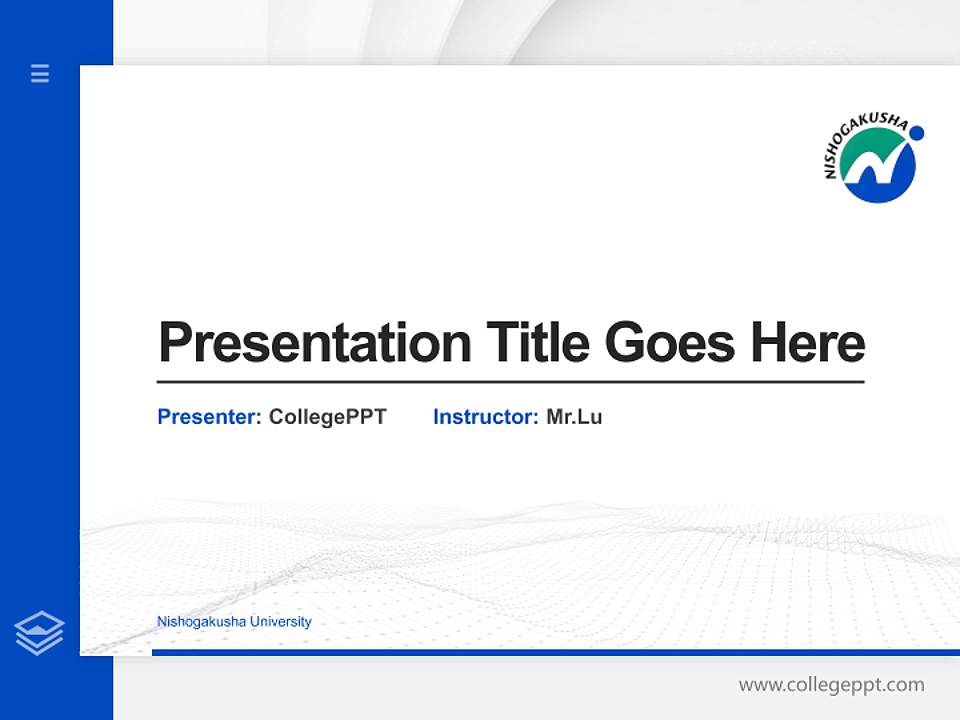 NISHOGAKUSHA

Presentation Title Goes Here

Presenter: CollegePPT Instructor: Mr.Lu

Nishogakusha University

www.collegeppt.com